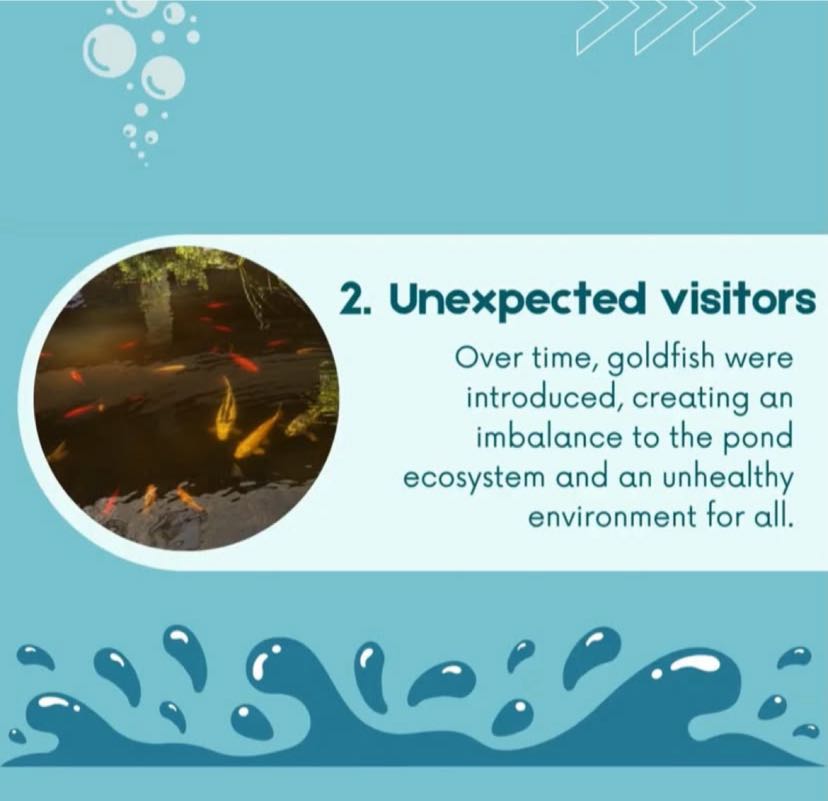 2. Unexpected visitors

Over time, goldfish were introduced, creating an imbalance to the pond ecosystem and an unhealthy environment for all.